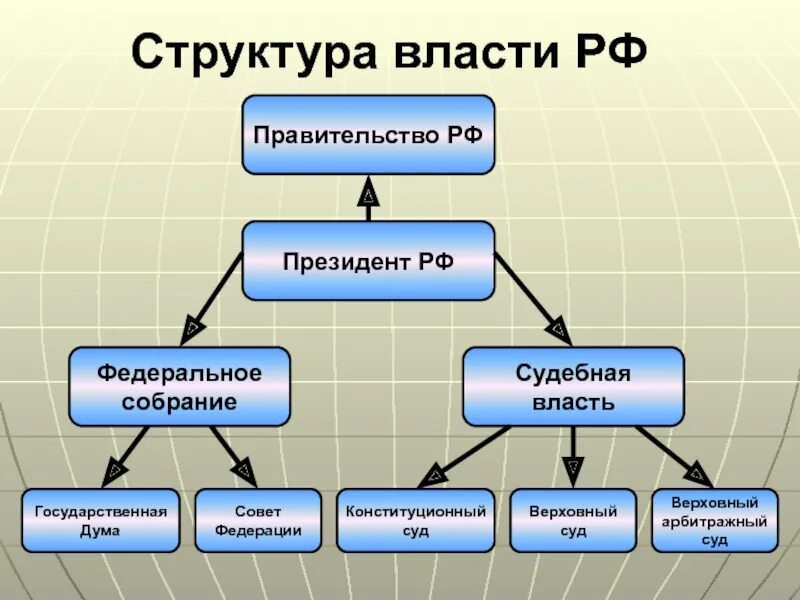 Структура власти РФ

Правительство РФ

Президент РФ

Федеральное собрание

Судебная власть

Государственная Дума

Совет Федерации

Конституционный суд

Верховный суд

Верховный арбитражный суд